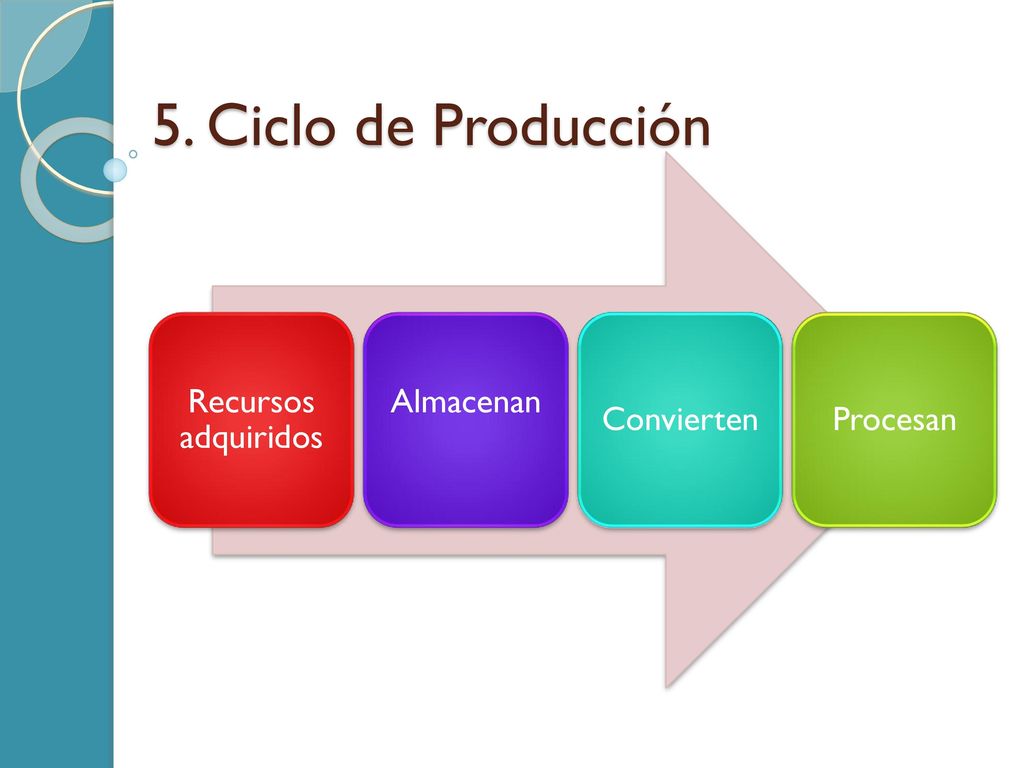 5. Ciclo de Producción

Recursos adquiridos

Almacenan

Convierten

Procesan